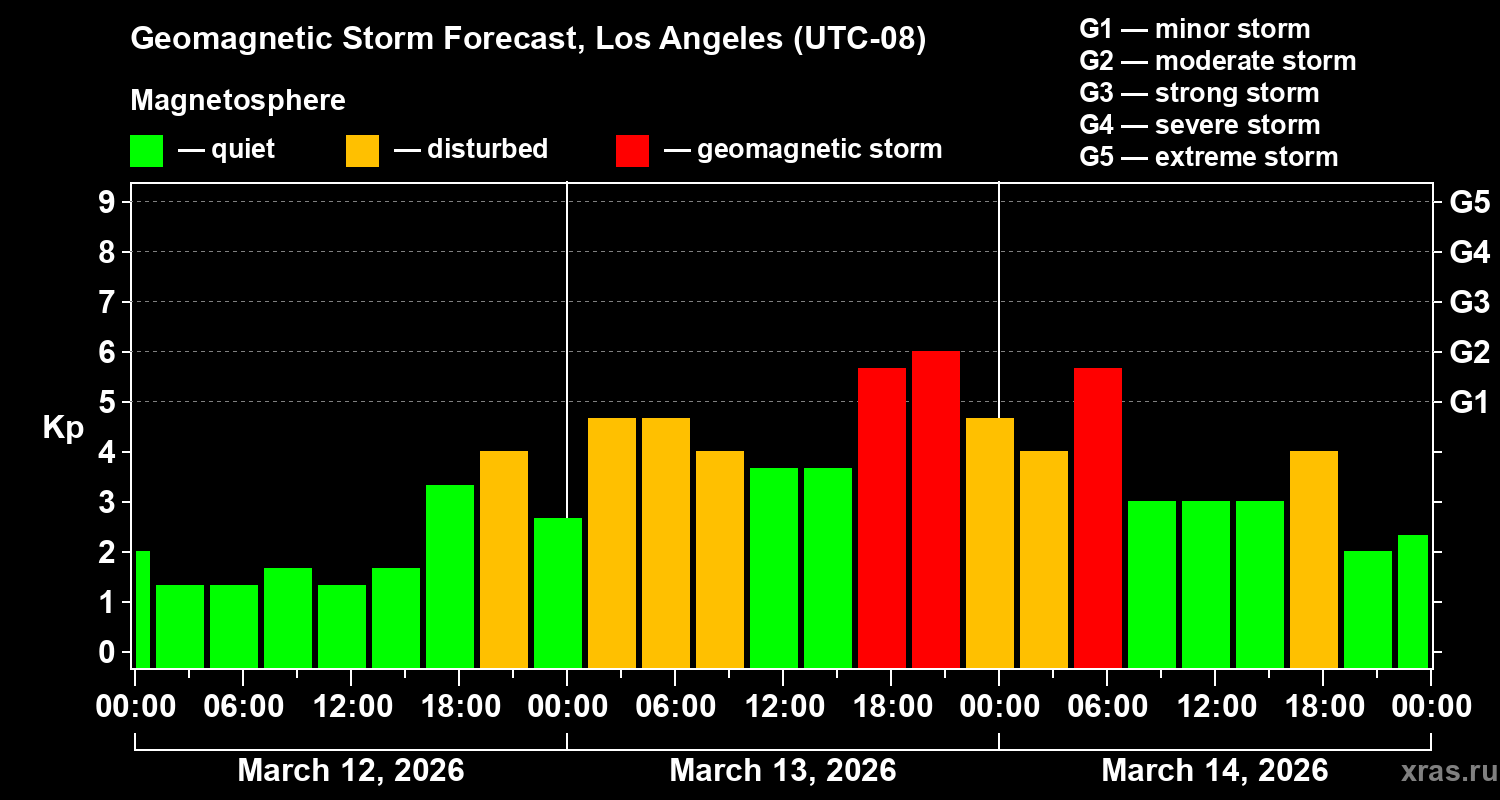 Geomagnetic Storm Forecast, Los Angeles (UTC-08)

Magnetosphere

— quiet — disturbed — geomagnetic storm

G1 — minor storm
G2 — moderate storm
G3 — strong storm
G4 — severe storm
G5 — extreme storm

Kp

9
8
7
6
5
4
3
2
1
0

G5
G4
G3
G2
G1

00:00 06:00 12:00 18:00 00:00 06:00 12:00 18:00 00:00 06:00 12:00 18:00 00:00

March 12, 2026
March 13, 2026
March 14, 2026

xras.ru